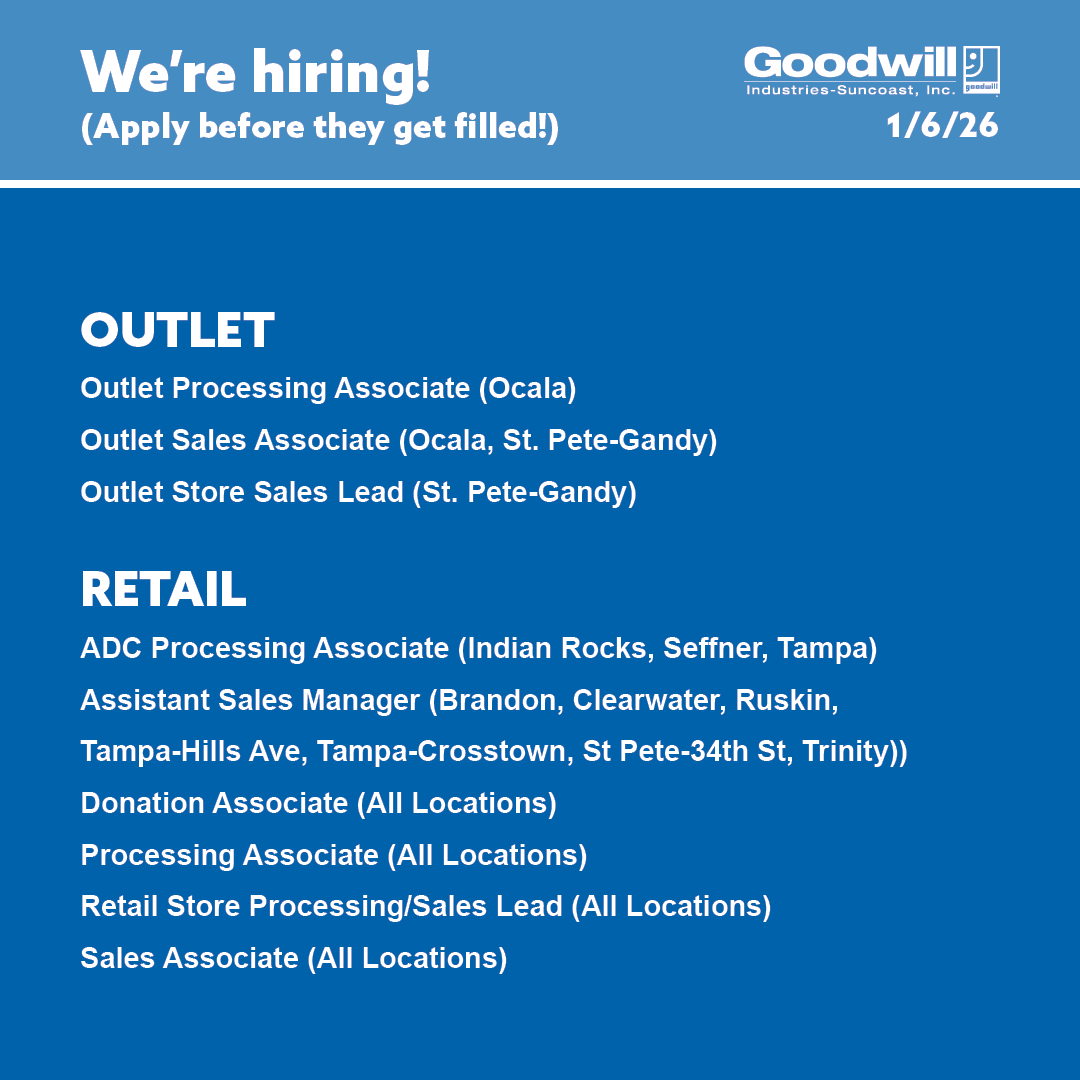 We're hiring!
(Apply before they get filled!)

Goodwill
Industries-Suncoast, Inc.
goodwill

1/6/26

OUTLET
Outlet Processing Associate (Ocala)
Outlet Sales Associate (Ocala, St. Pete-Gandy)
Outlet Store Sales Lead (St. Pete-Gandy)

RETAIL
ADC Processing Associate (Indian Rocks, Seffner, Tampa)
Assistant Sales Manager (Brandon, Clearwater, Ruskin, Tampa-Hills Ave, Tampa-Crosstown, St Pete-34th St, Trinity))
Donation Associate (All Locations)
Processing Associate (All Locations)
Retail Store Processing/Sales Lead (All Locations)
Sales Associate (All Locations)